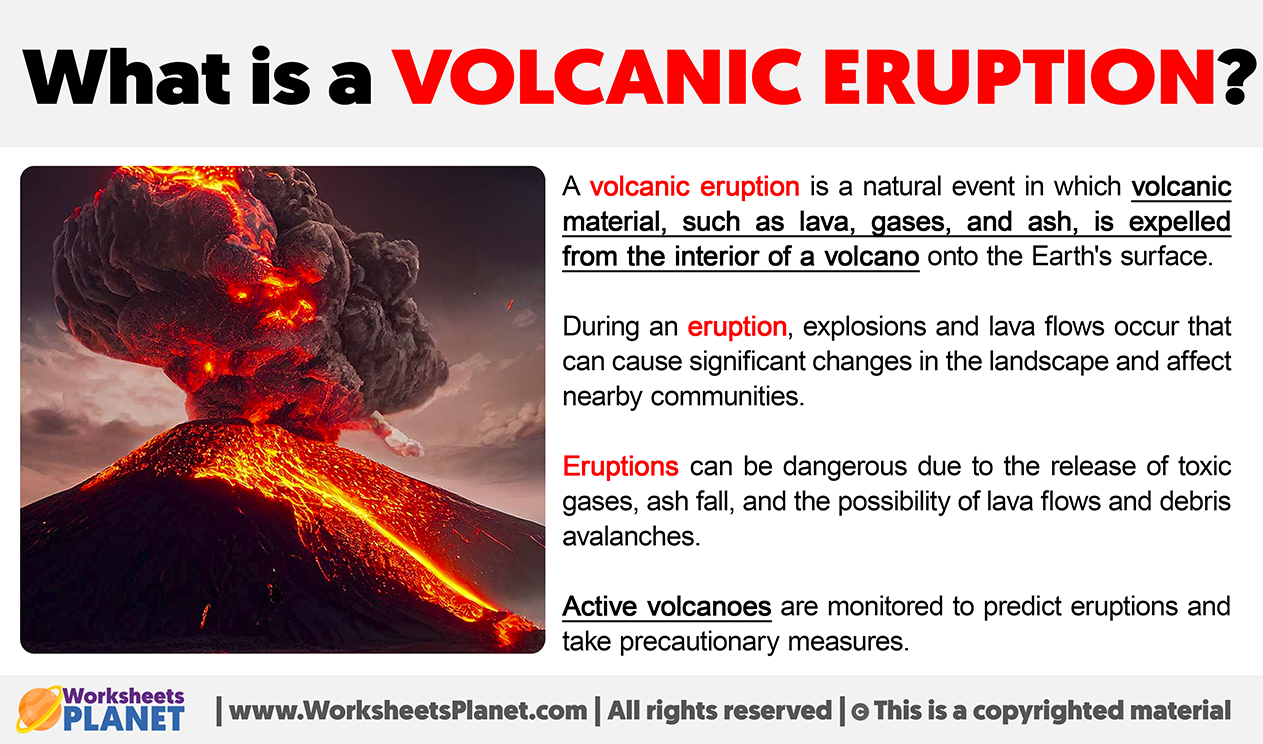 What is a VOLCANIC ERUPTION?

A volcanic eruption is a natural event in which volcanic material, such as lava, gases, and ash, is expelled from the interior of a volcano onto the Earth's surface.

During an eruption, explosions and lava flows occur that can cause significant changes in the landscape and affect nearby communities.

Eruptions can be dangerous due to the release of toxic gases, ash fall, and the possibility of lava flows and debris avalanches.

Active volcanoes are monitored to predict eruptions and take precautionary measures.

Worksheets PLANET | www.WorksheetsPlanet.com | All rights reserved | © This is a copyrighted material